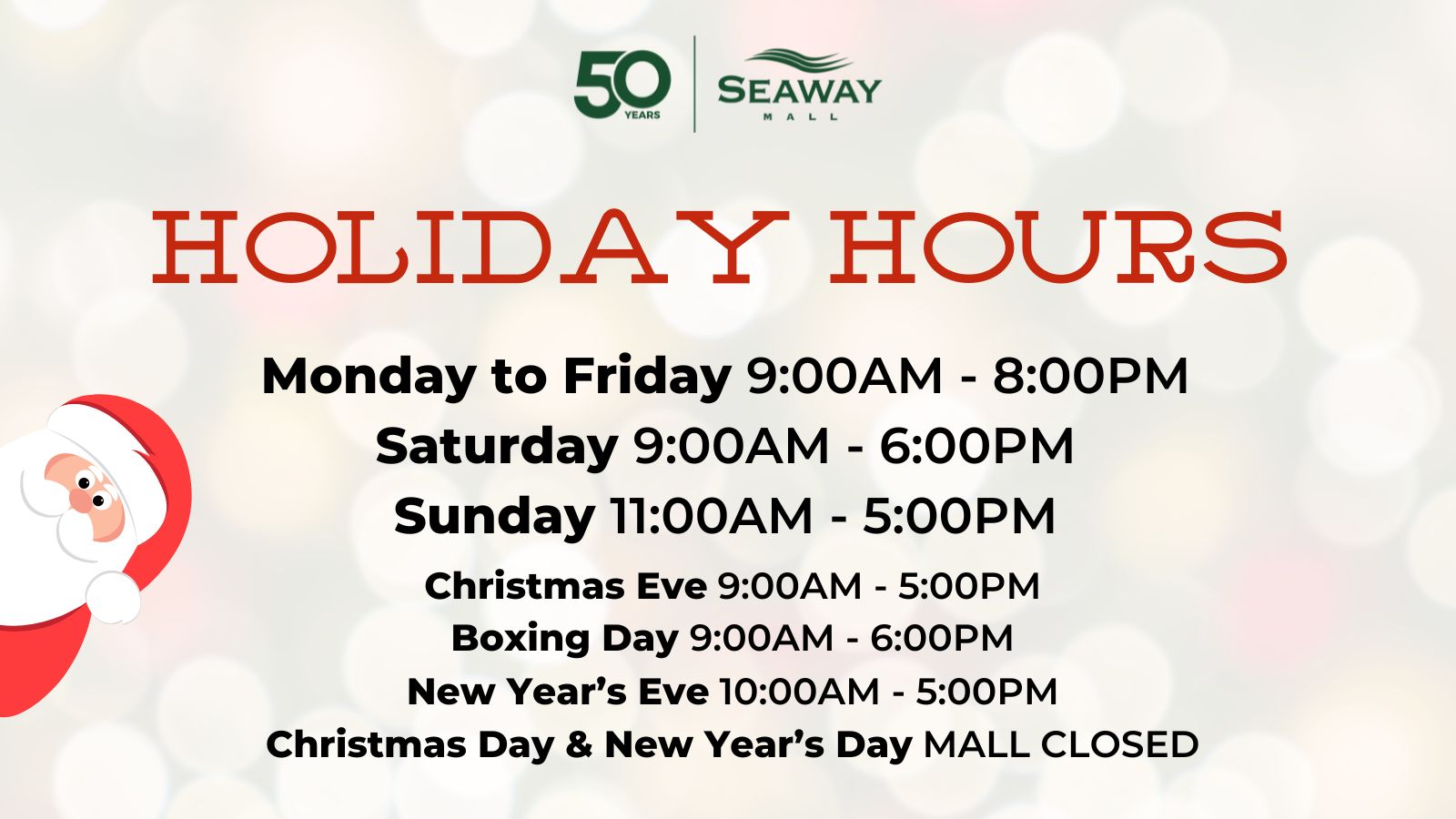 50 YEARS
SEAWAY MALL

HOLIDAY HOURS

Monday to Friday 9:00AM - 8:00PM
Saturday 9:00AM - 6:00PM
Sunday 11:00AM - 5:00PM
Christmas Eve 9:00AM - 5:00PM
Boxing Day 9:00AM - 6:00PM
New Year's Eve 10:00AM - 5:00PM
Christmas Day & New Year's Day MALL CLOSED